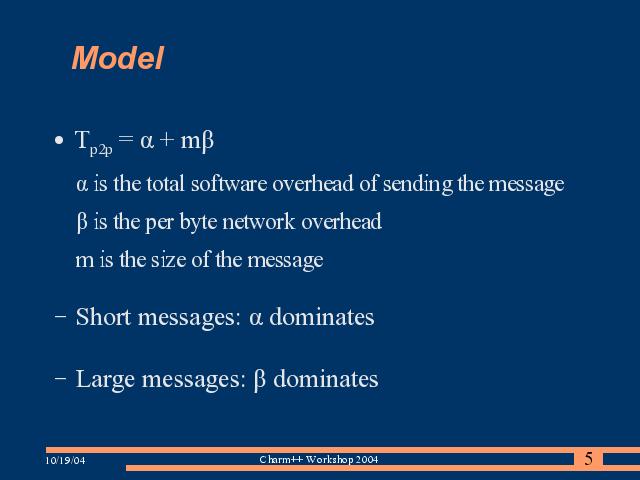 Model

• $T_{p2p} = \alpha + m\beta$

$\alpha$ is the total software overhead of sending the message

$\beta$ is the per byte network overhead

m is the size of the message

– Short messages: $\alpha$ dominates

– Large messages: $\beta$ dominates

10/19/04

Charm++ Workshop 2004

5